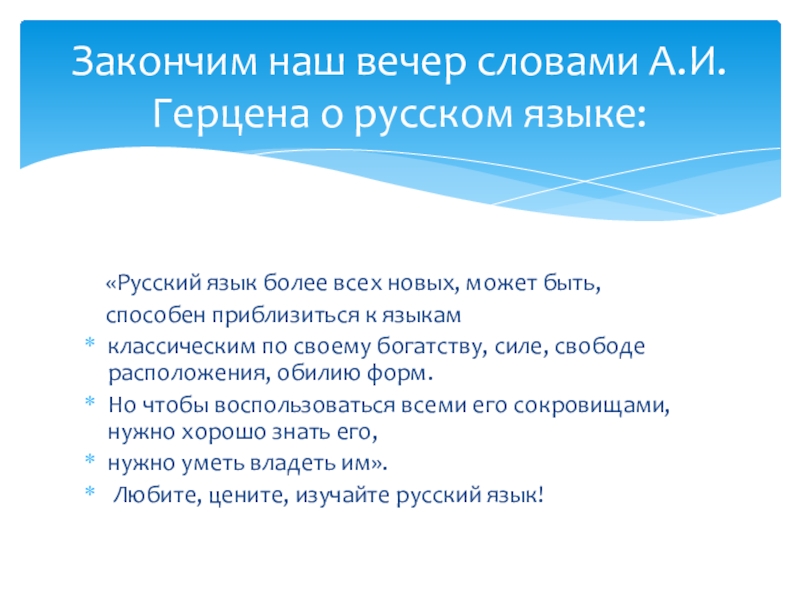 Закончим наш вечер словами А.И. Герцена о русском языке:

«Русский язык более всех новых, может быть,

способен приблизиться к языкам

* классическим по своему богатству, силе, свободе расположения, обилию форм.
* Но чтобы воспользоваться всеми его сокровищами, нужно хорошо знать его,
* нужно уметь владеть им».
* Любите, цените, изучайте русский язык!